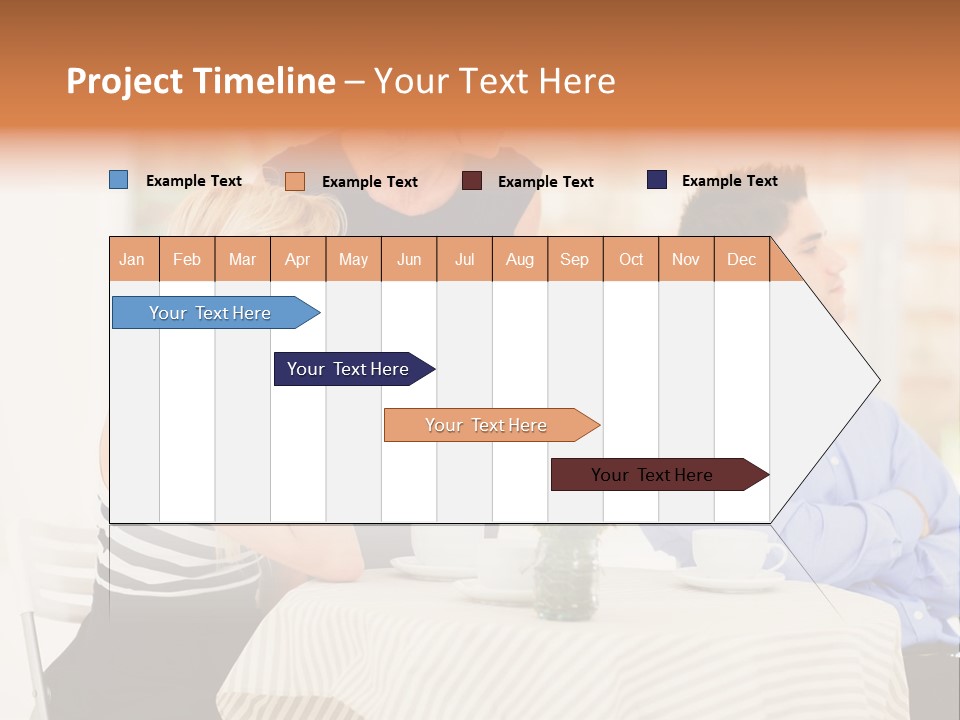 Project Timeline – Your Text Here

Example Text
Example Text
Example Text
Example Text

| Jan | Feb | Mar | Apr | May | Jun | Jul | Aug | Sep | Oct | Nov | Dec |
|---|---|---|---|---|---|---|---|---|---|---|---|

Your Text Here

Your Text Here

Your Text Here

Your Text Here